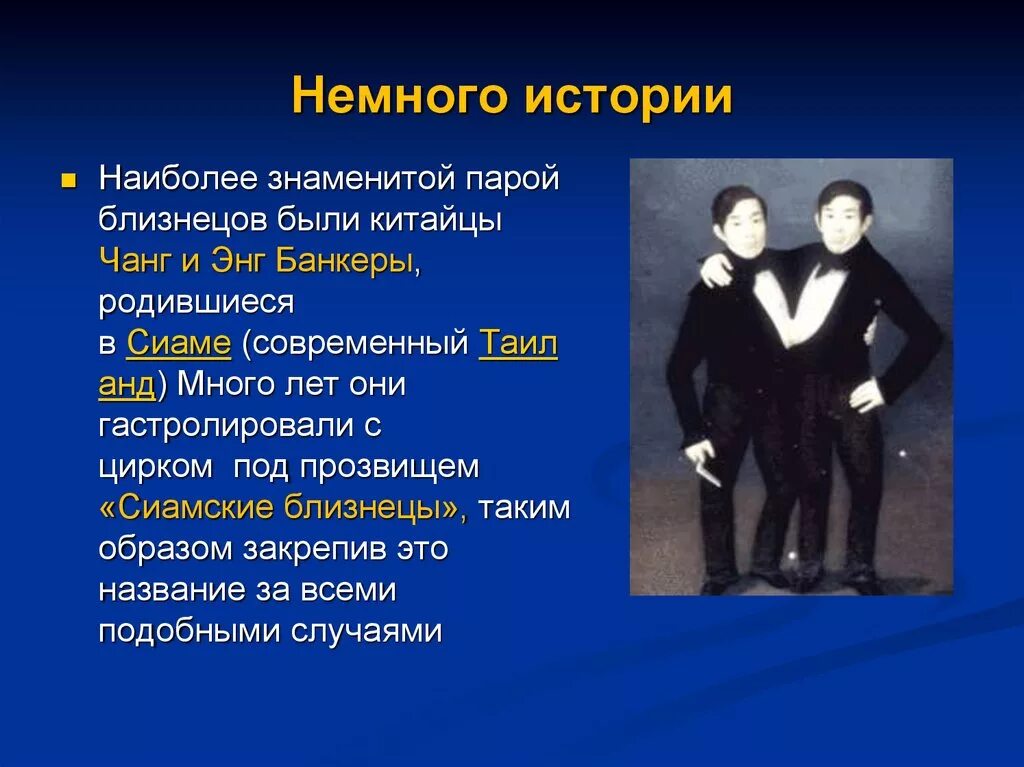 Немного истории

Наиболее знаменитой парой близнецов были китайцы Чанг и Энг Банкеры, родившиеся в Сиаме (современный Таиланд) Много лет они гастролировали с цирком под прозвищем «Сиамские близнецы», таким образом закрепив это название за всеми подобными случаями